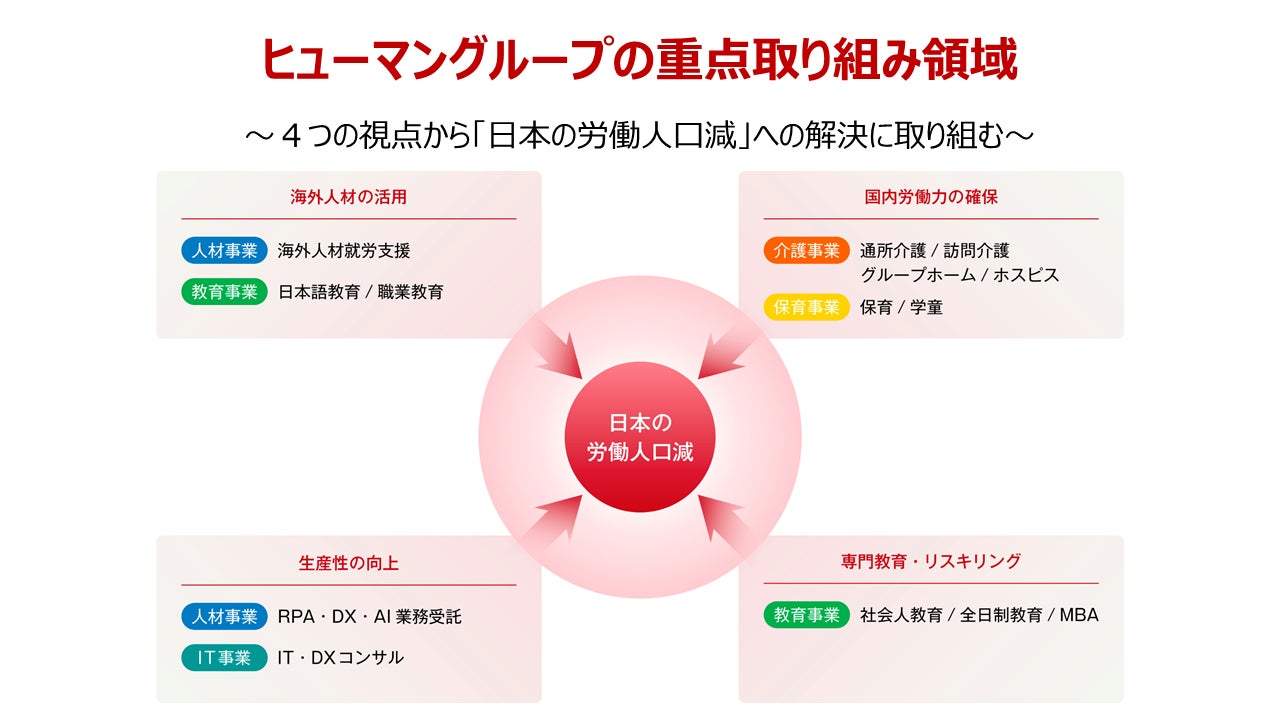 ヒューマングループの重点取り組み領域

～４つの視点から「日本の労働人口減」への解決に取り組む～

海外人材の活用

人材事業　海外人材就労支援

教育事業　日本語教育 / 職業教育

国内労働力の確保

介護事業　通所介護 / 訪問介護 グループホーム / ホスピス

保育事業　保育 / 学童

日本の労働人口減

生産性の向上

人材事業　RPA・DX・AI 業務受託

IT事業　IT・DXコンサル

専門教育・リスキリング

教育事業　社会人教育 / 全日制教育 / MBA